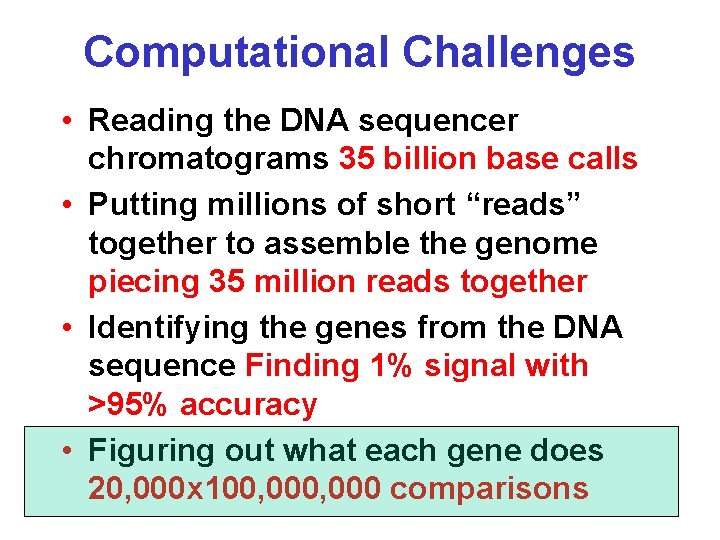 Computational Challenges

• Reading the DNA sequencer chromatograms 35 billion base calls

• Putting millions of short “reads” together to assemble the genome piecing 35 million reads together

• Identifying the genes from the DNA sequence Finding 1% signal with >95% accuracy

• Figuring out what each gene does 20,000x100,000,000 comparisons